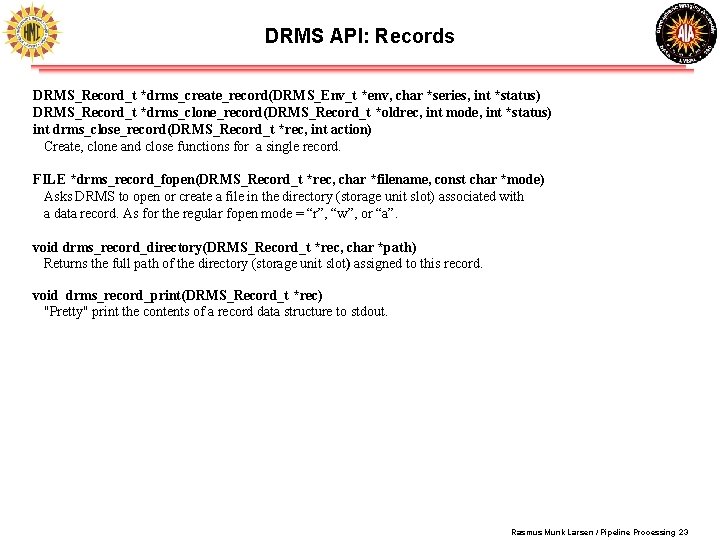 DRMS API: Records

DRMS_Record_t *drms_create_record(DRMS_Env_t *env, char *series, int *status)
DRMS_Record_t *drms_clone_record(DRMS_Record_t *oldrec, int mode, int *status)
int drms_close_record(DRMS_Record_t *rec, int action)
Create, clone and close functions for a single record.

FILE *drms_record_fopen(DRMS_Record_t *rec, char *filename, const char *mode)
Asks DRMS to open or create a file in the directory (storage unit slot) associated with a data record. As for the regular fopen mode = "r", "w", or "a".

void drms_record_directory(DRMS_Record_t *rec, char *path)
Returns the full path of the directory (storage unit slot) assigned to this record.

void drms_record_print(DRMS_Record_t *rec)
"Pretty" print the contents of a record data structure to stdout.

Rasmus Munk Larsen / Pipeline Processing 23